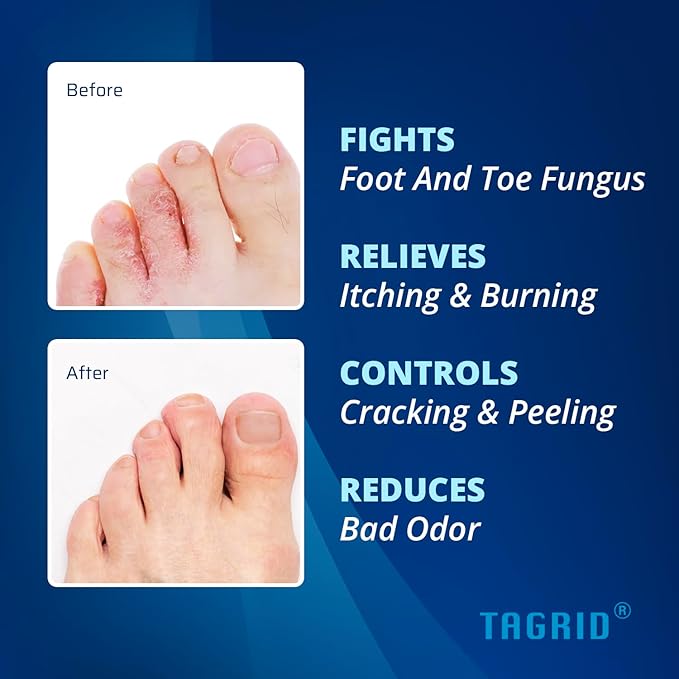 Before

After

FIGHTS
Foot And Toe Fungus

RELIEVES
Itching & Burning

CONTROLS
Cracking & Peeling

REDUCES
Bad Odor

TAGRID®